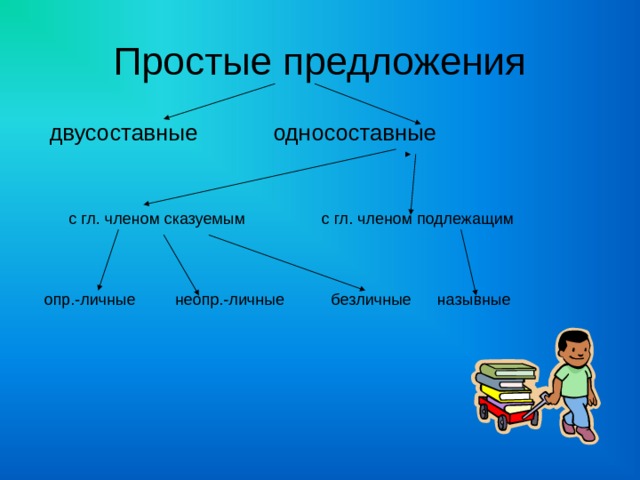 Простые предложения

двусоставные

односоставные

с гл. членом сказуемым

с гл. членом подлежащим

опр.-личные

неопр.-личные

безличные

назывные